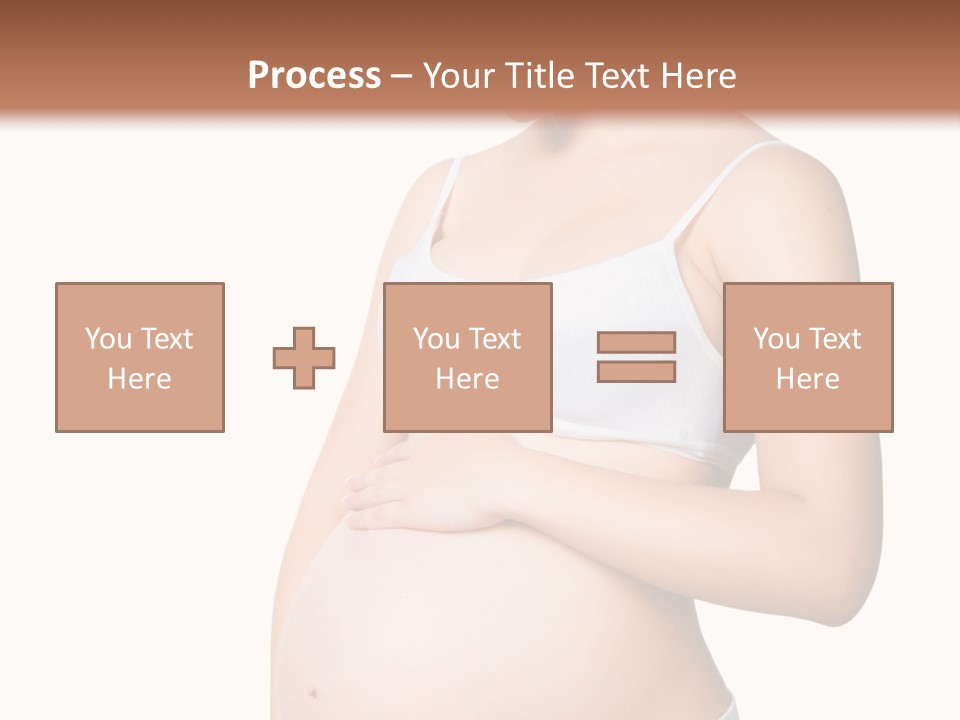 Process – Your Title Text Here

You Text Here

You Text Here

You Text Here